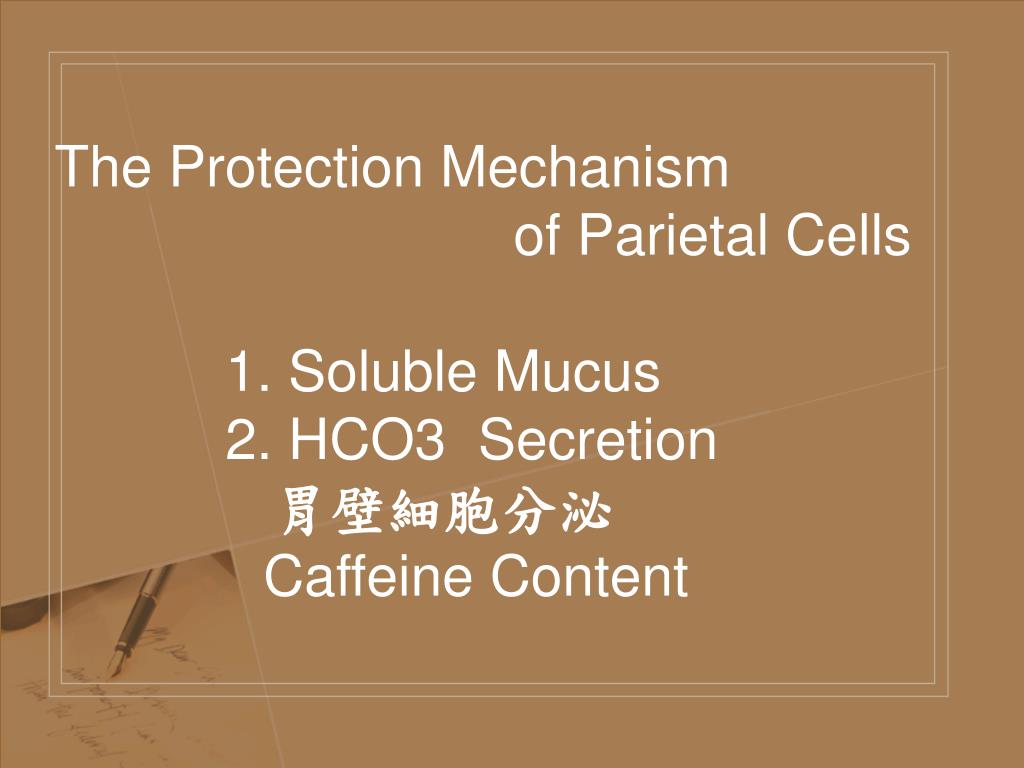 The Protection Mechanism of Parietal Cells

1. Soluble Mucus
2. HCO3 Secretion
胃壁細胞分泌
Caffeine Content